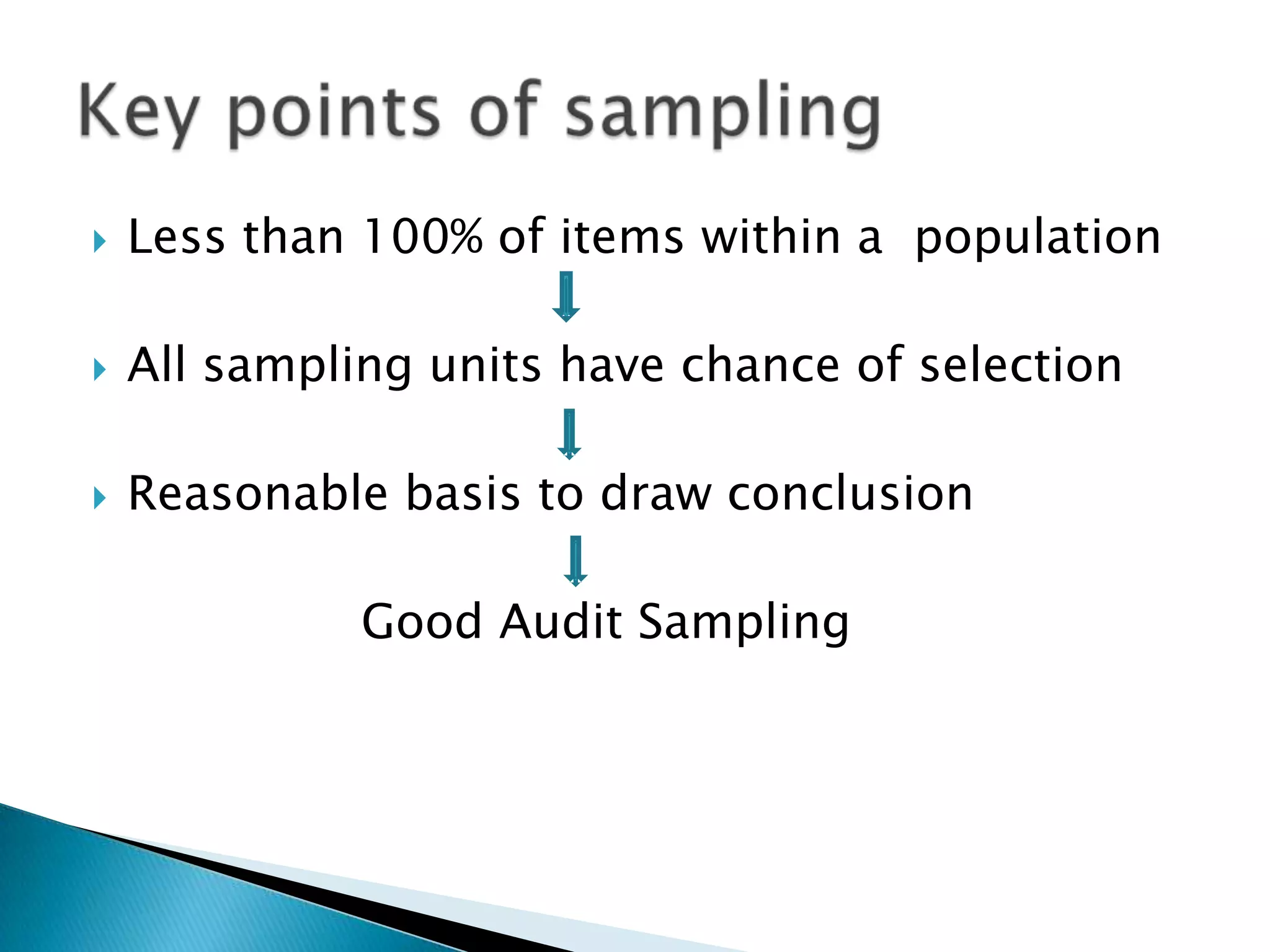 Key points of sampling

Less than 100% of items within a population

All sampling units have chance of selection

Reasonable basis to draw conclusion

Good Audit Sampling